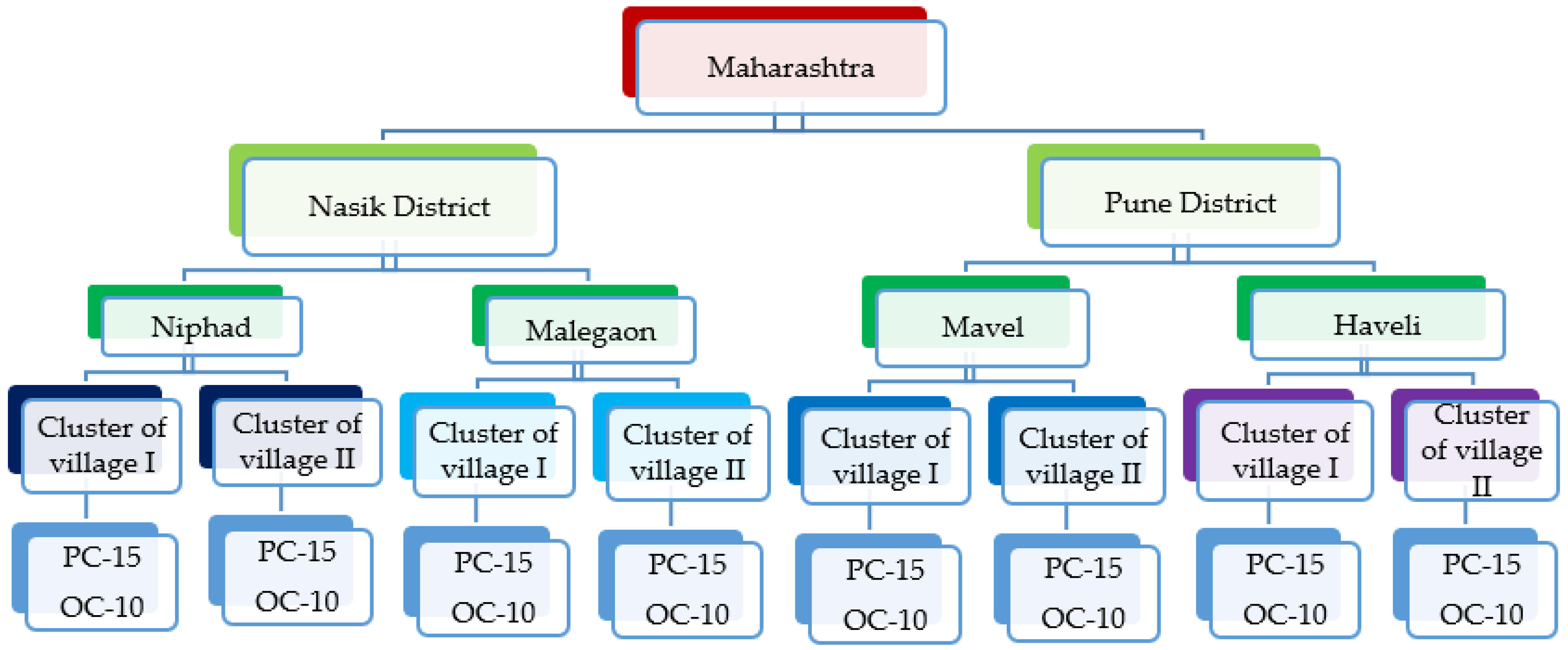 Maharashtra

Nasik District

Pune District

Niphad

Malegaon

Mavel

Haveli

Cluster of village I

Cluster of village II

Cluster of village I

Cluster of village II

Cluster of village I

Cluster of village II

Cluster of village I

Cluster of village II

PC-15
OC-10

PC-15
OC-10

PC-15
OC-10

PC-15
OC-10

PC-15
OC-10

PC-15
OC-10

PC-15
OC-10

PC-15
OC-10